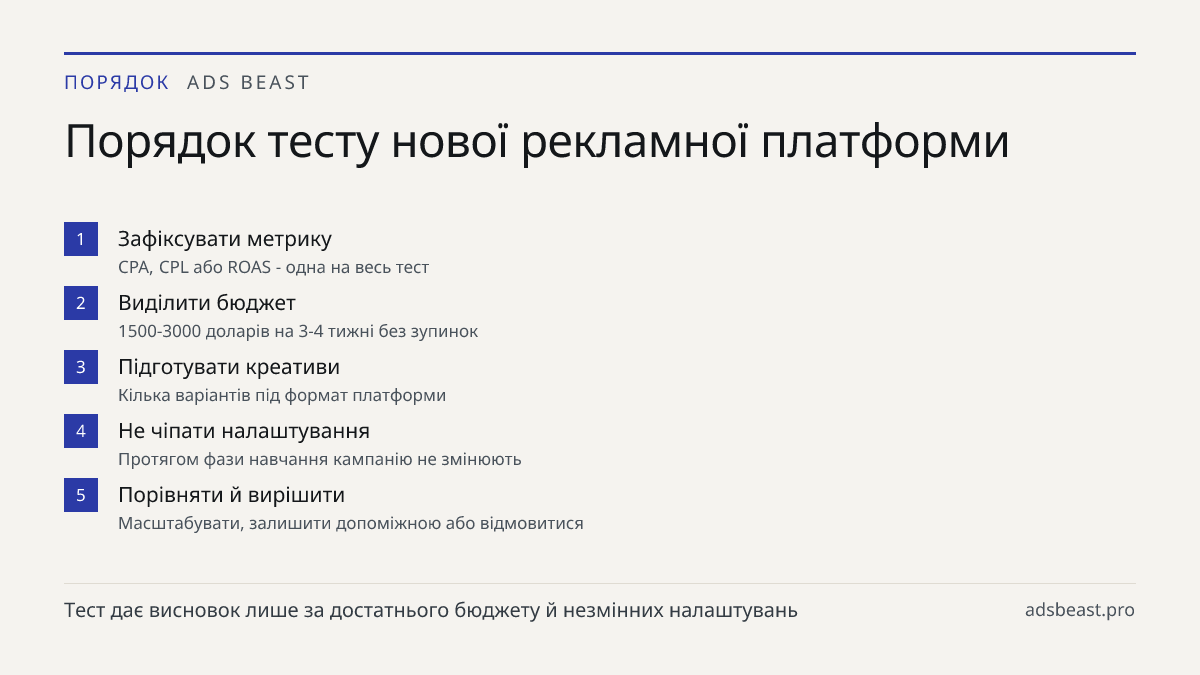 ПОРЯДОК ADS BEAST

Порядок тесту нової рекламної платформи

1
Зафіксувати метрику
CPA, CPL або ROAS - одна на весь тест

2
Виділити бюджет
1500-3000 доларів на 3-4 тижні без зупинок

3
Підготувати креативи
Кілька варіантів під формат платформи

4
Не чіпати налаштування
Протягом фази навчання кампанію не змінюють

5
Порівняти й вирішити
Масштабувати, залишити допоміжною або відмовитися

Тест дає висновок лише за достатнього бюджету й незмінних налаштувань

adsbeast.pro